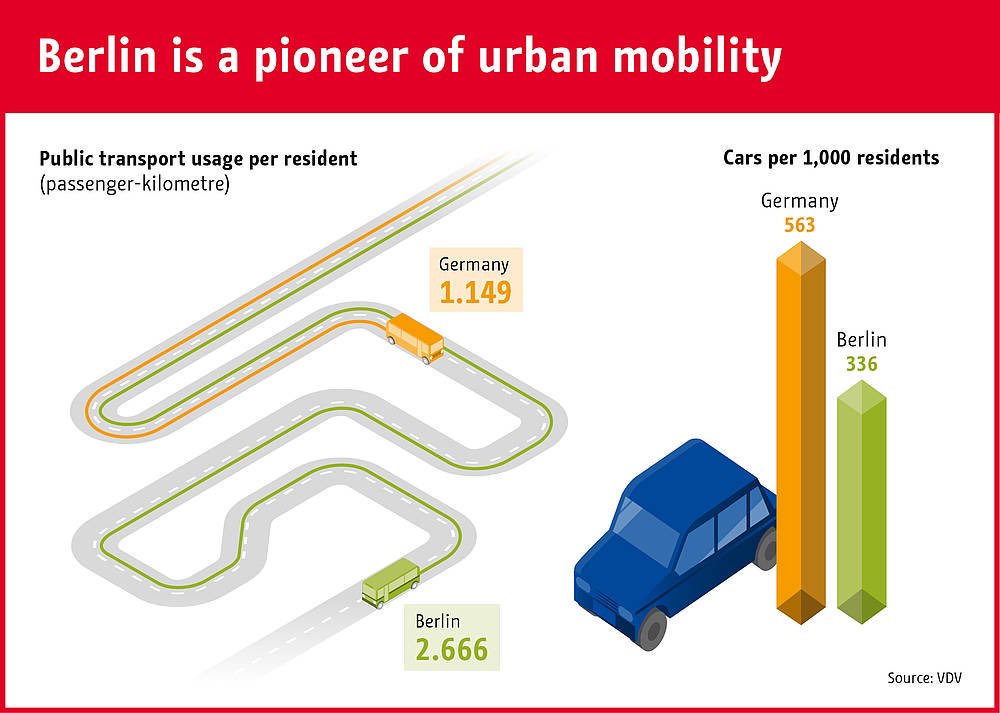 Berlin is a pioneer of urban mobility

Public transport usage per resident
(passenger-kilometre)

Germany
1.149

Berlin
2.666

Cars per 1,000 residents

Germany
563

Berlin
336

Source: VDV